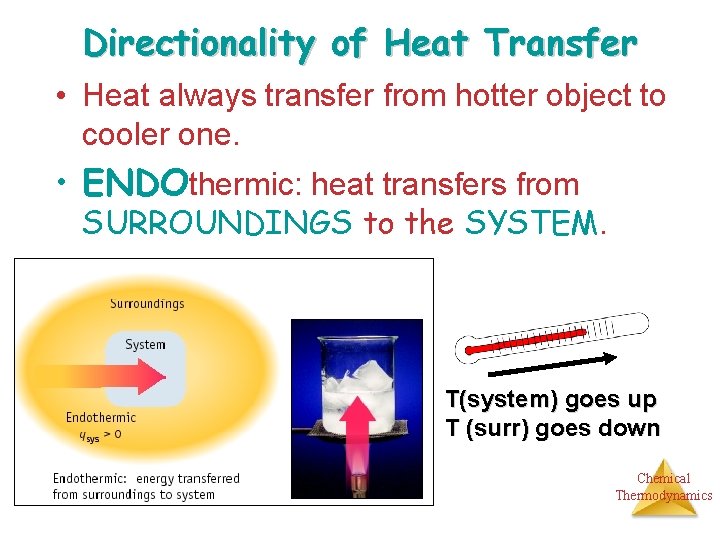 Directionality of Heat Transfer

• Heat always transfer from hotter object to cooler one.

• ENDOthermic: heat transfers from SURROUNDINGS to the SYSTEM.

Surroundings

System

Endothermic
$q_{sys} > 0$

Endothermic: energy transferred from surroundings to system

T(system) goes up
T (surr) goes down

Chemical Thermodynamics